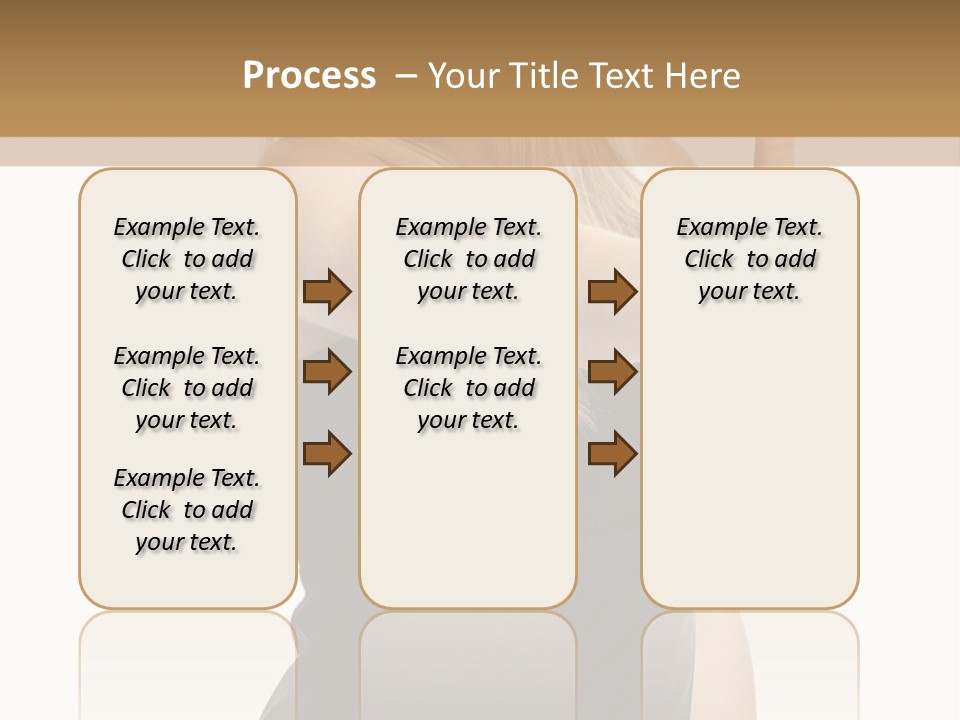 Process – Your Title Text Here

Example Text. Click to add your text.

Example Text. Click to add your text.

Example Text. Click to add your text.

Example Text. Click to add your text.

Example Text. Click to add your text.

Example Text. Click to add your text.